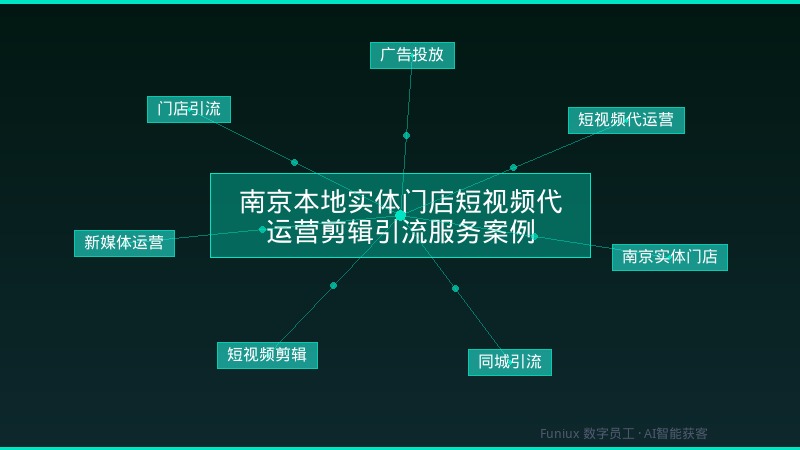 广告投放

门店引流

短视频代运营

南京本地实体门店短视频代运营剪辑引流服务案例

新媒体运营

南京实体门店

短视频剪辑

同城引流

Funiux 数字员工 · AI智能获客